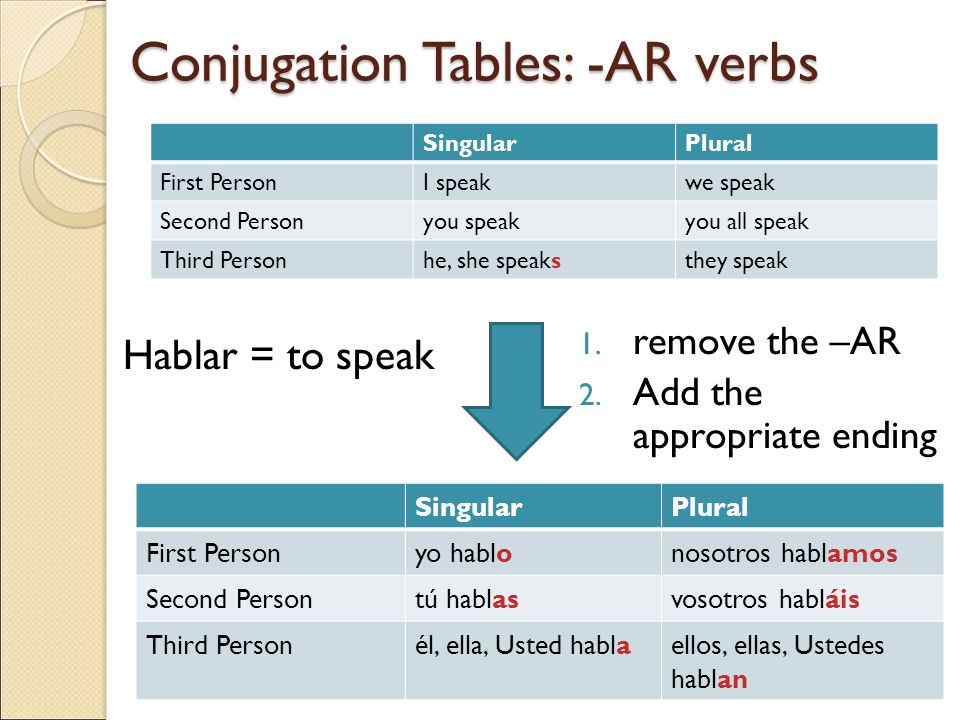 Conjugation Tables: -AR verbs

| | Singular | Plural |
|---|---|---|
| First Person | I speak | we speak |
| Second Person | you speak | you all speak |
| Third Person | he, she speaks | they speak |

Hablar = to speak

1. remove the –AR
2. Add the appropriate ending

| | Singular | Plural |
|---|---|---|
| First Person | yo hablo | nosotros hablamos |
| Second Person | tú hablas | vosotros habláis |
| Third Person | él, ella, Usted habla | ellos, ellas, Ustedes hablan |